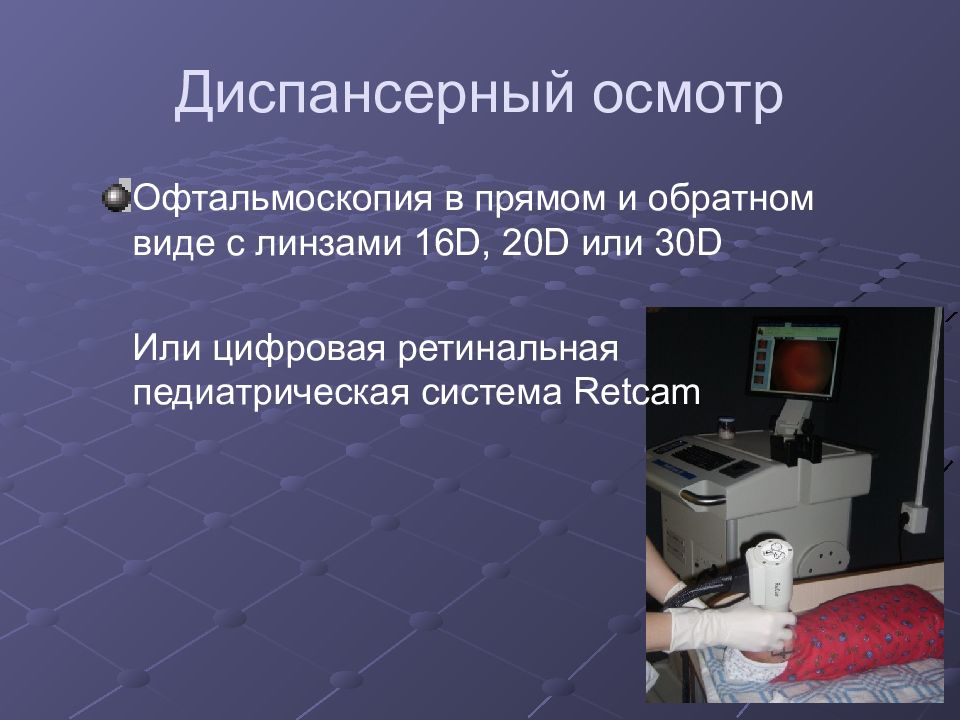 Диспансерный осмотр

Офтальмоскопия в прямом и обратном виде с линзами 16D, 20D или 30D

Или цифровая ретинальная педиатрическая система Retcam